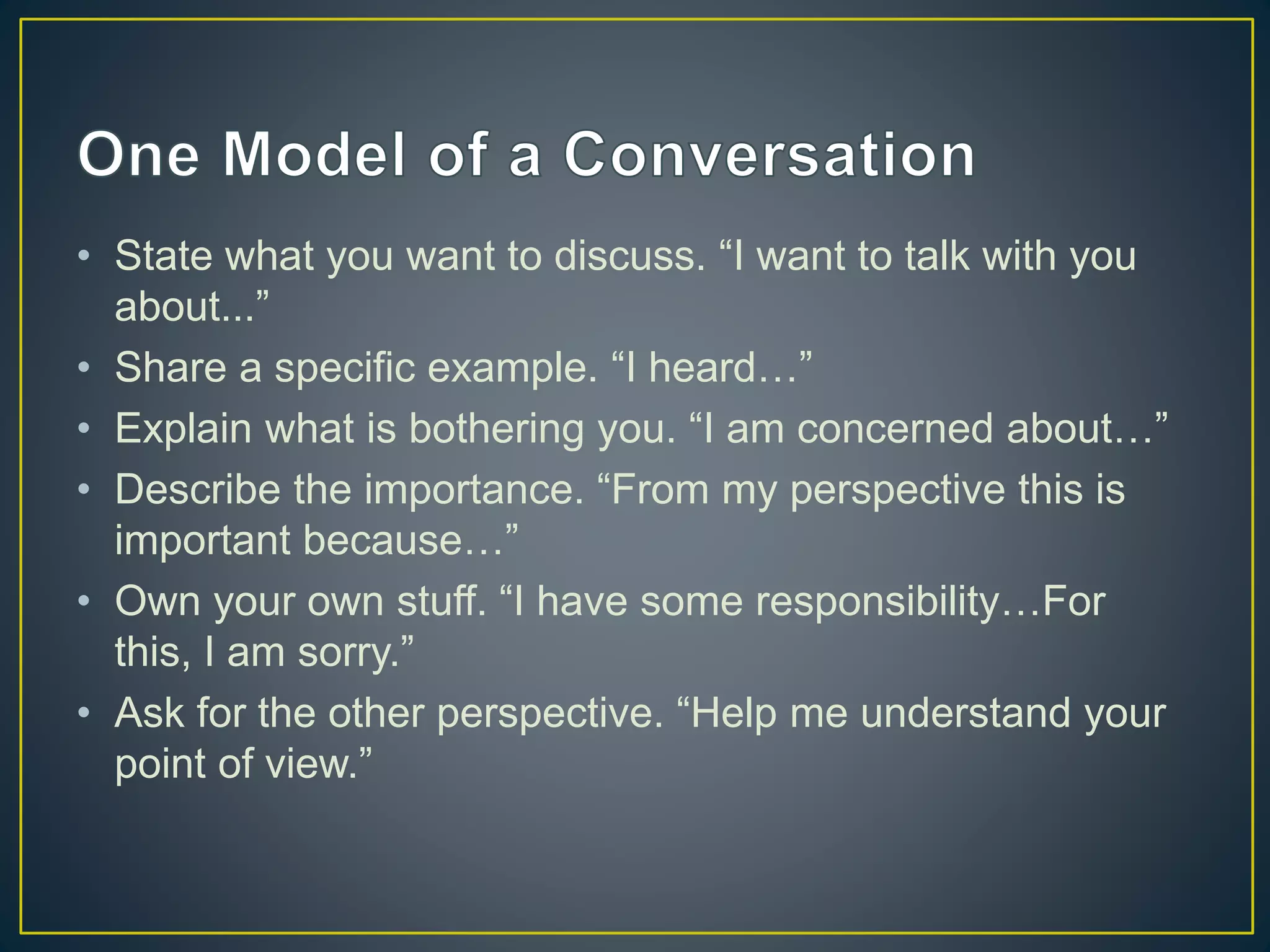 One Model of a Conversation

• State what you want to discuss. “I want to talk with you about...”
• Share a specific example. “I heard…”
• Explain what is bothering you. “I am concerned about…”
• Describe the importance. “From my perspective this is important because…”
• Own your own stuff. “I have some responsibility…For this, I am sorry.”
• Ask for the other perspective. “Help me understand your point of view.”